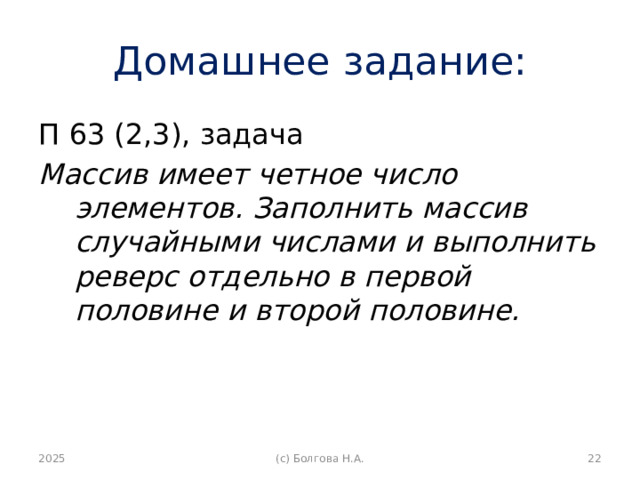 Домашнее задание:

П 63 (2,3), задача

Массив имеет четное число элементов. Заполнить массив случайными числами и выполнить реверс отдельно в первой половине и второй половине.

2025

(с) Болгова Н.А.

22